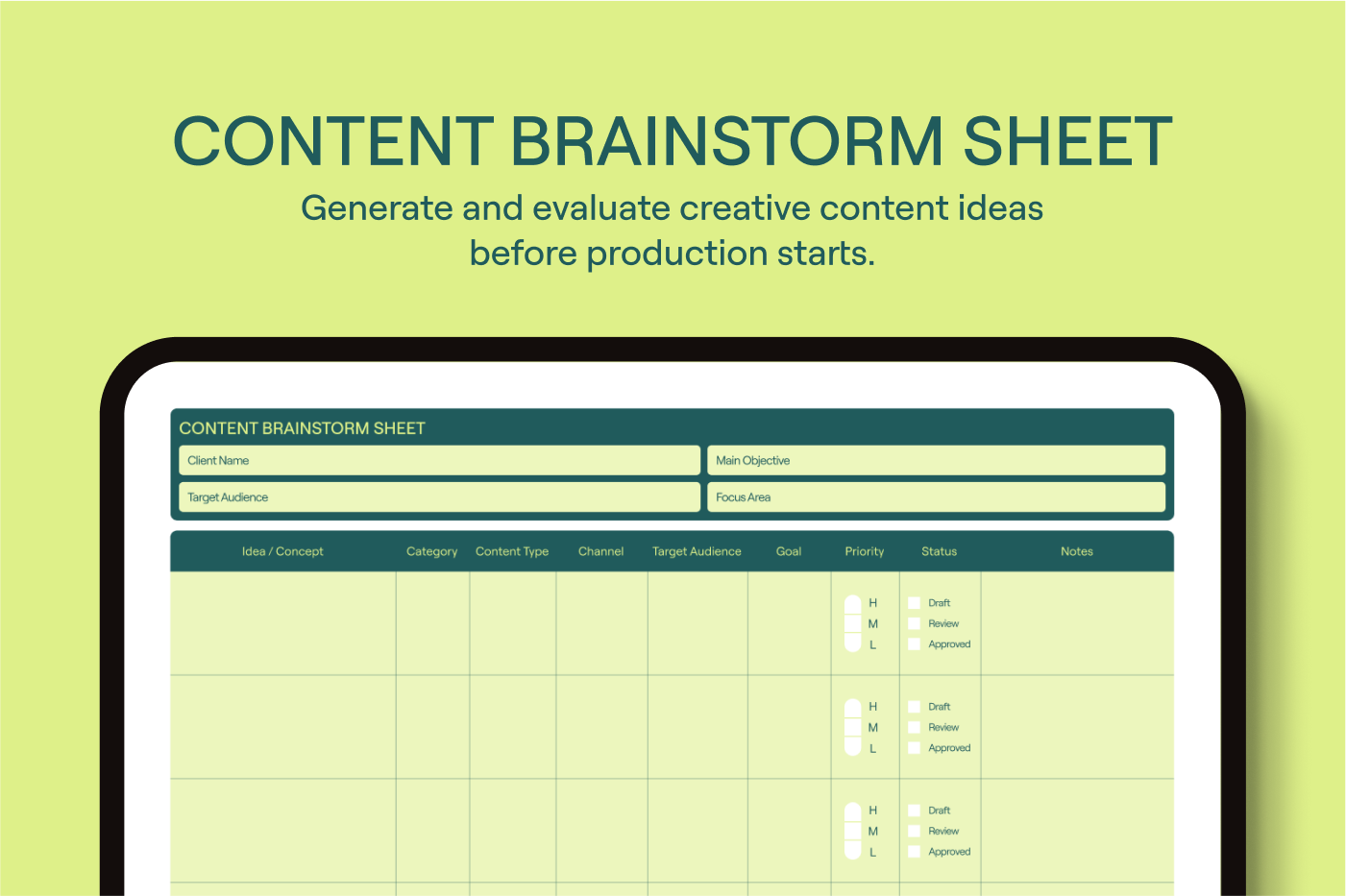 CONTENT BRAINSTORM SHEET
Generate and evaluate creative content ideas before production starts.

CONTENT BRAINSTORM SHEET
Client Name
Main Objective
Target Audience
Focus Area

| Idea / Concept | Category | Content Type | Channel | Target Audience | Goal | Priority | Status | Notes |
|---|---|---|---|---|---|---|---|---|
| | | | | | | H M L | Draft Review Approved | |
| | | | | | | H M L | Draft Review Approved | |
| | | | | | | H M L | Draft Review Approved | |